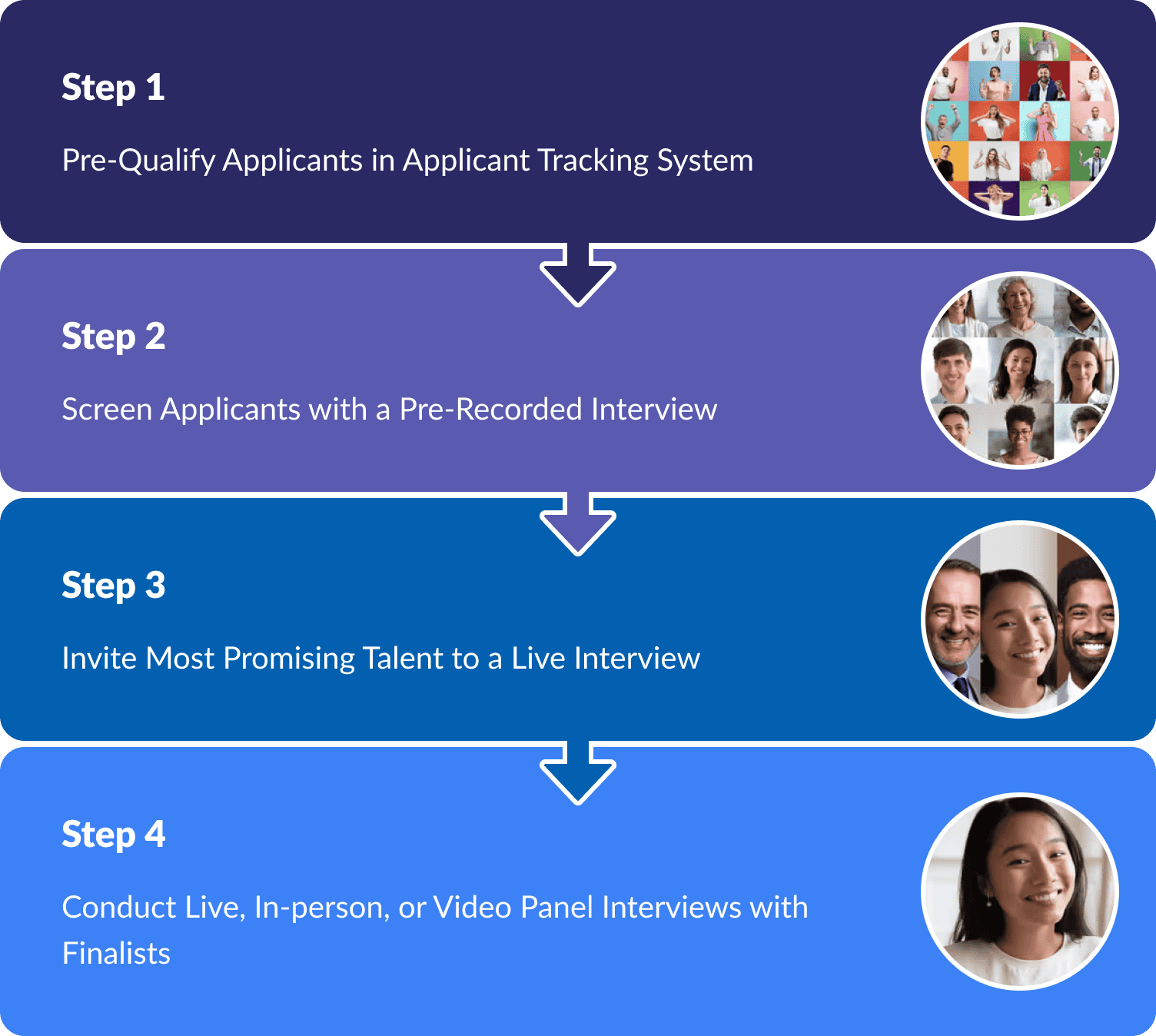 Step 1

Pre-Qualify Applicants in Applicant Tracking System

Step 2

Screen Applicants with a Pre-Recorded Interview

Step 3

Invite Most Promising Talent to a Live Interview

Step 4

Conduct Live, In-person, or Video Panel Interviews with Finalists